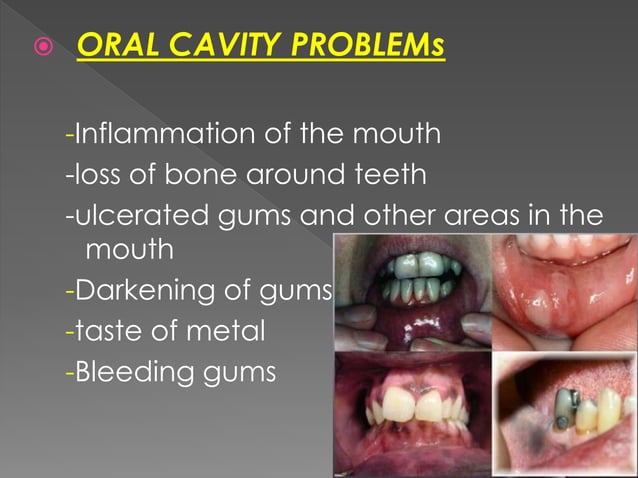 ORAL CAVITY PROBLEMs

-Inflammation of the mouth
-loss of bone around teeth
-ulcerated gums and other areas in the mouth
-Darkening of gums
-taste of metal
-Bleeding gums